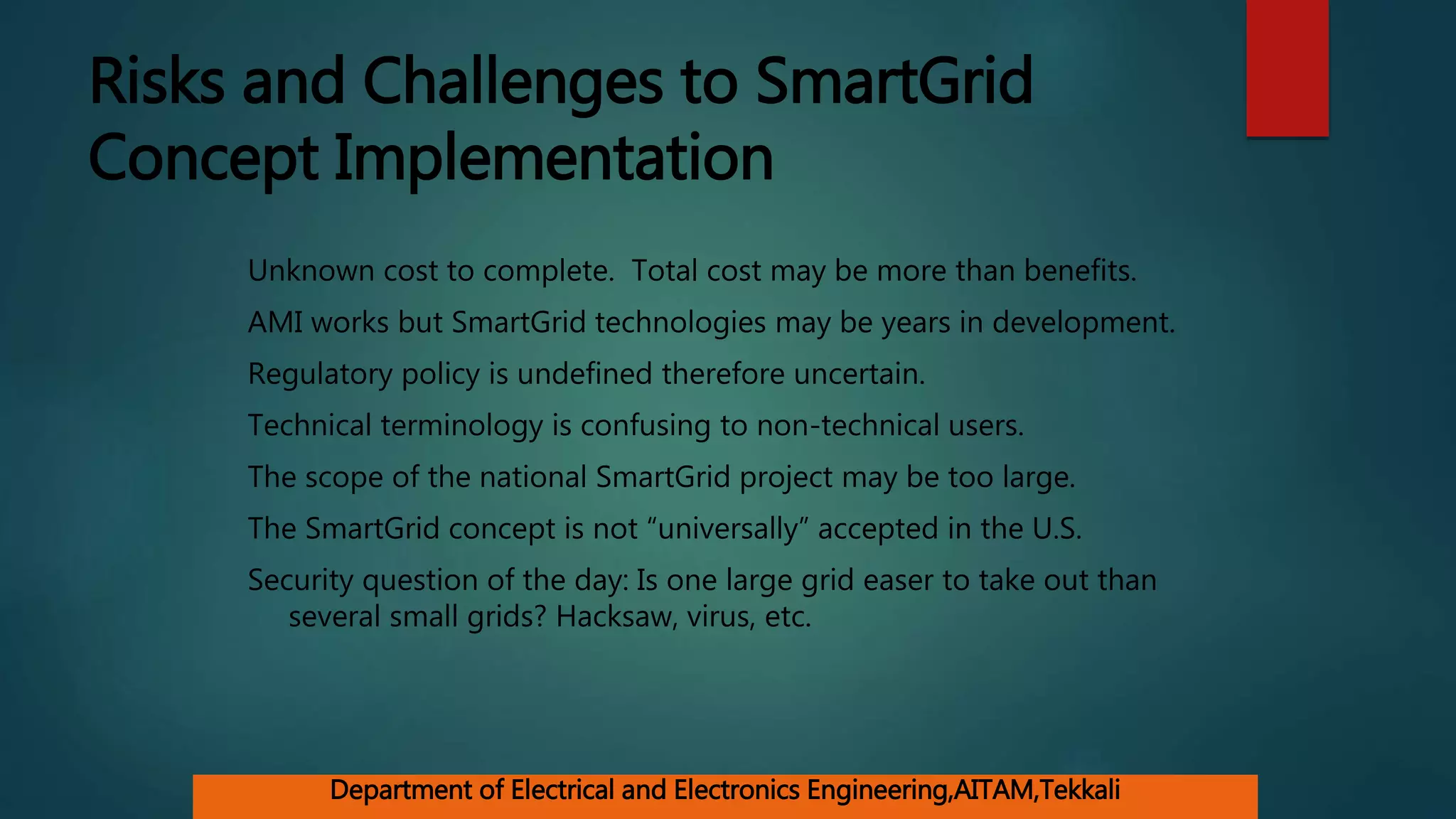 Risks and Challenges to SmartGrid Concept Implementation

Unknown cost to complete.  Total cost may be more than benefits.

AMI works but SmartGrid technologies may be years in development.

Regulatory policy is undefined therefore uncertain.

Technical terminology is confusing to non-technical users.

The scope of the national SmartGrid project may be too large.

The SmartGrid concept is not “universally” accepted in the U.S.

Security question of the day: Is one large grid easer to take out than several small grids? Hacksaw, virus, etc.

Department of Electrical and Electronics Engineering,AITAM,Tekkali